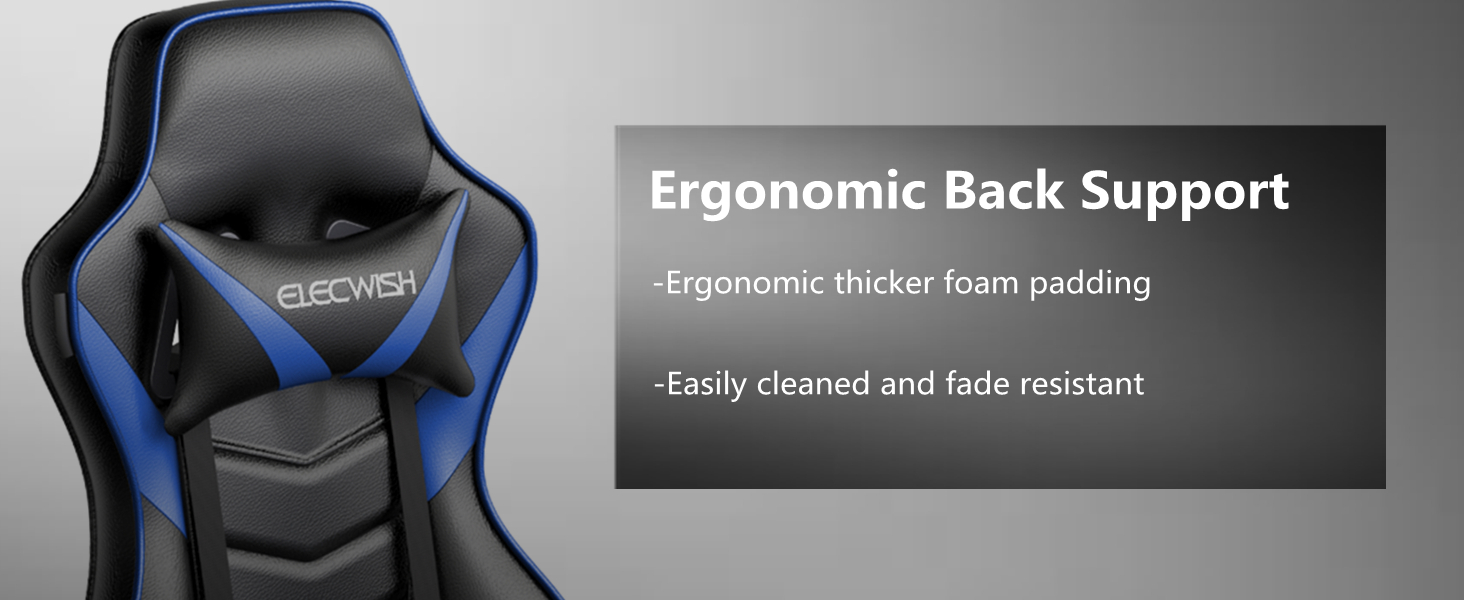 ELECWISH

Ergonomic Back Support

-Ergonomic thicker foam padding

-Easily cleaned and fade resistant